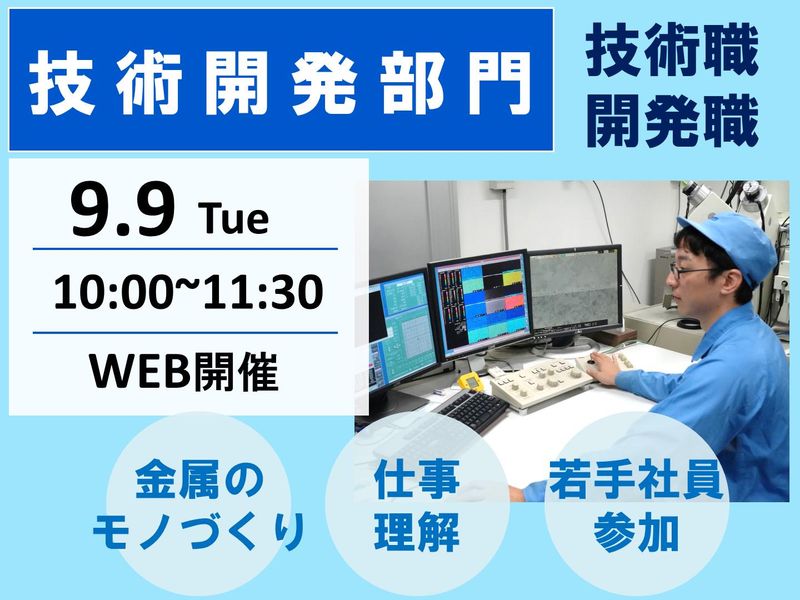 技術開発部門

技術職
開発職

9.9 Tue

10:00~11:30

WEB開催

金属の
モノづくり

仕事
理解

若手社員
参加